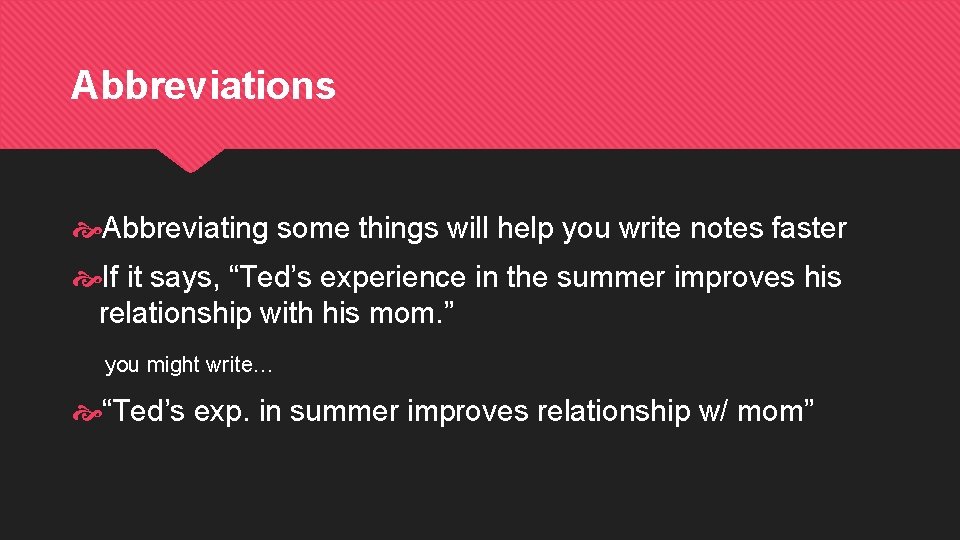 Abbreviations

Abbreviating some things will help you write notes faster

If it says, “Ted’s experience in the summer improves his relationship with his mom.”

you might write…

“Ted’s exp. in summer improves relationship w/ mom”